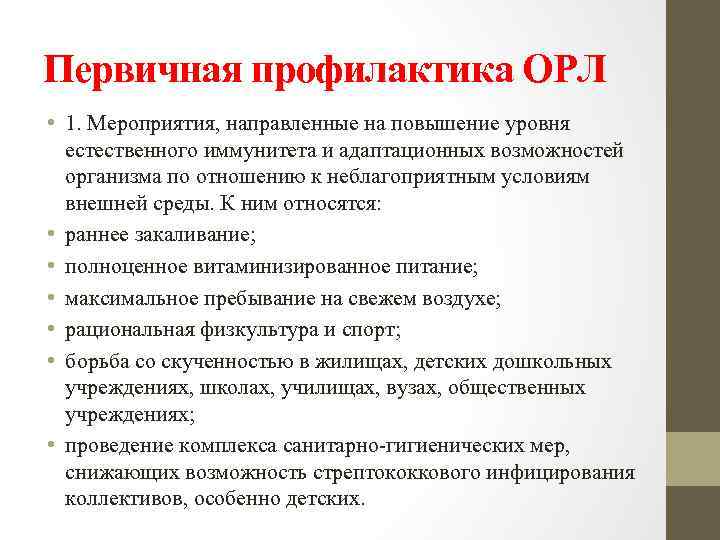 Первичная профилактика ОРЛ

• 1. Мероприятия, направленные на повышение уровня естественного иммунитета и адаптационных возможностей организма по отношению к неблагоприятным условиям внешней среды. К ним относятся:
• раннее закаливание;
• полноценное витаминизированное питание;
• максимальное пребывание на свежем воздухе;
• рациональная физкультура и спорт;
• борьба со скученностью в жилищах, детских дошкольных учреждениях, школах, училищах, вузах, общественных учреждениях;
• проведение комплекса санитарно-гигиенических мер, снижающих возможность стрептококкового инфицирования коллективов, особенно детских.